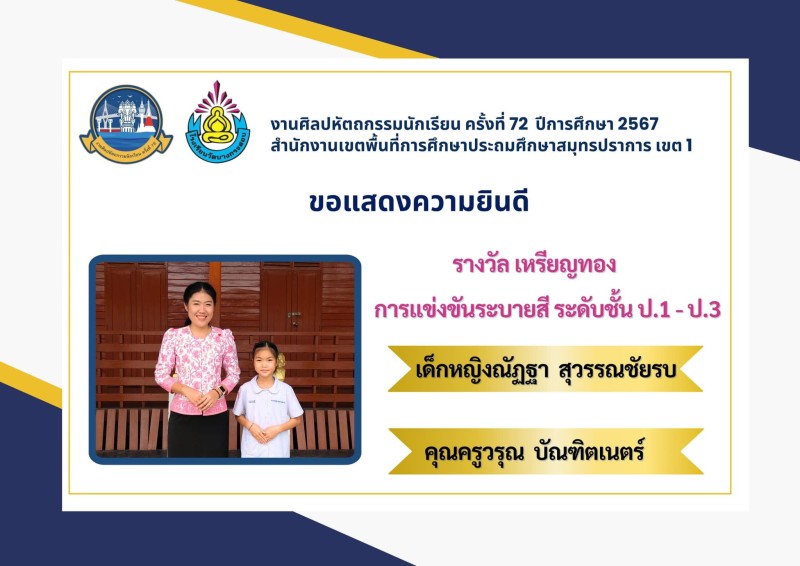 งานศิลปหัตถกรรมนักเรียน ครั้งที่ 72 ปีการศึกษา 2567
สำนักงานเขตพื้นที่การศึกษาประถมศึกษาสมุทรปราการ เขต 1

ขอแสดงความยินดี

รางวัล เหรียญทอง
การแข่งขันระบายสี ระดับชั้น ป.1 - ป.3

เด็กหญิงณัฏฐา สุวรรณชัยรบ

คุณครูวรุณ บัณฑิตเนตร์